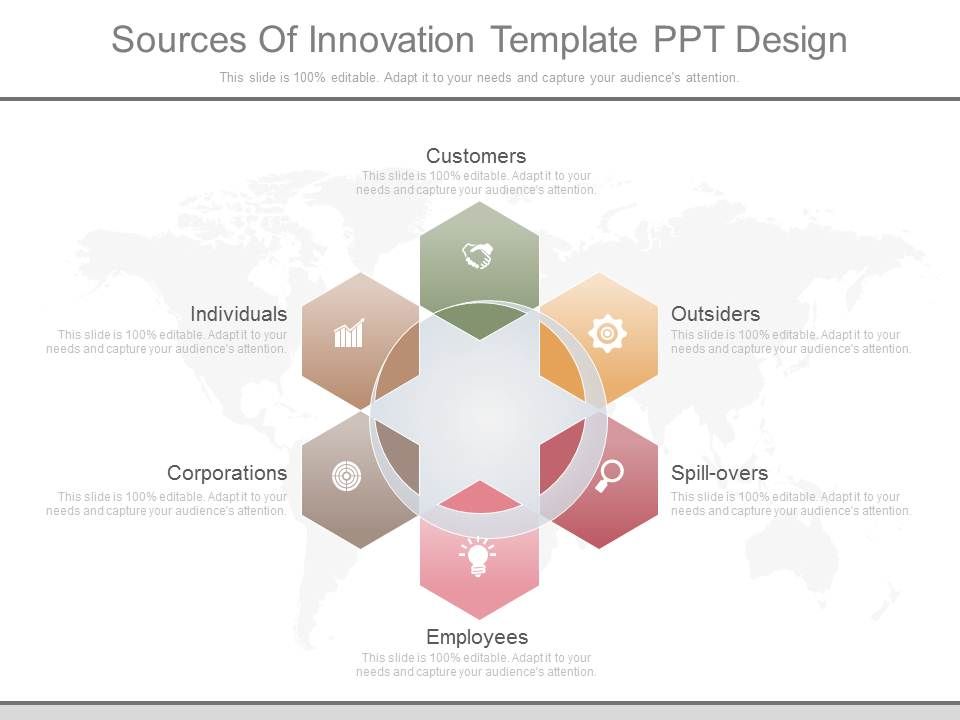 Sources Of Innovation Template PPT Design

This slide is 100% editable. Adapt it to your needs and capture your audience's attention.

Customers

This slide is 100% editable. Adapt it to your needs and capture your audience's attention.

Individuals

This slide is 100% editable. Adapt it to your needs and capture your audience's attention.

Outsiders

This slide is 100% editable. Adapt it to your needs and capture your audience's attention.

Corporations

This slide is 100% editable. Adapt it to your needs and capture your audience's attention.

Spill-overs

This slide is 100% editable. Adapt it to your needs and capture your audience's attention.

Employees

This slide is 100% editable. Adapt it to your needs and capture your audience's attention.